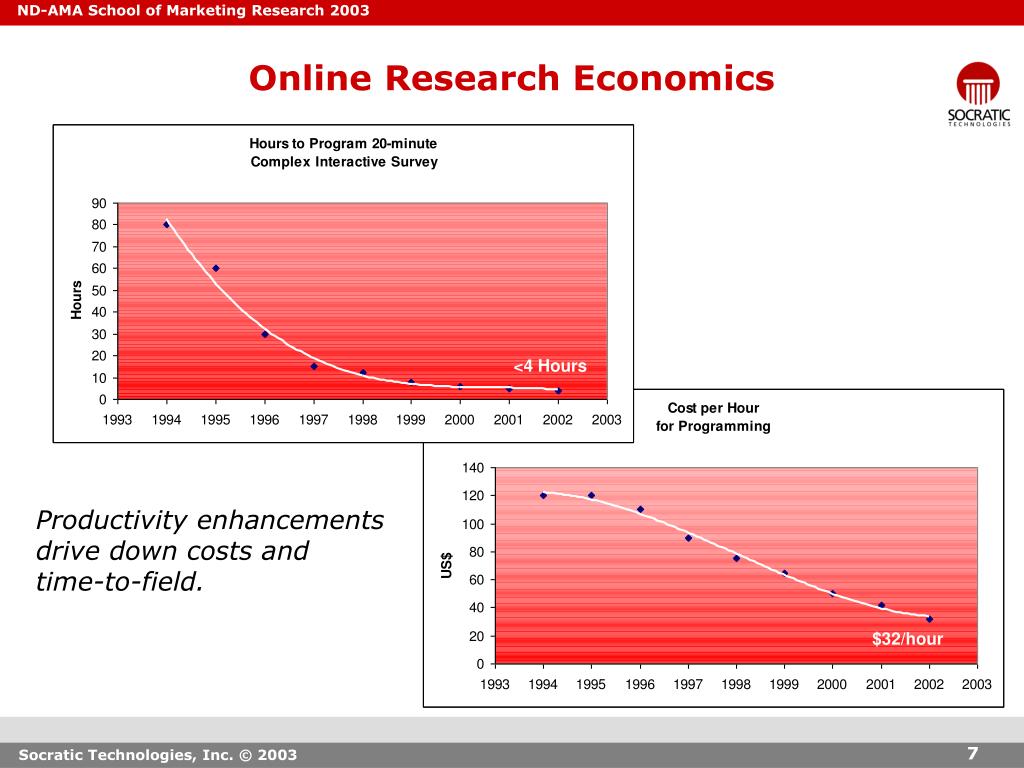 ND-AMA School of Marketing Research 2003

Online Research Economics

SOCRATIC
TECHNOLOGIES

Hours to Program 20-minute
Complex Interactive Survey

Hours

90
80
70
60
50
40
30
20
10
0

1993 1994 1995 1996 1997 1998 1999 2000 2001 2002 2003

<4 Hours

Cost per Hour
for Programming

US$

140
120
100
80
60
40
20
0

1993 1994 1995 1996 1997 1998 1999 2000 2001 2002 2003

$32/hour

Productivity enhancements drive down costs and time-to-field.

Socratic Technologies, Inc. © 2003

7